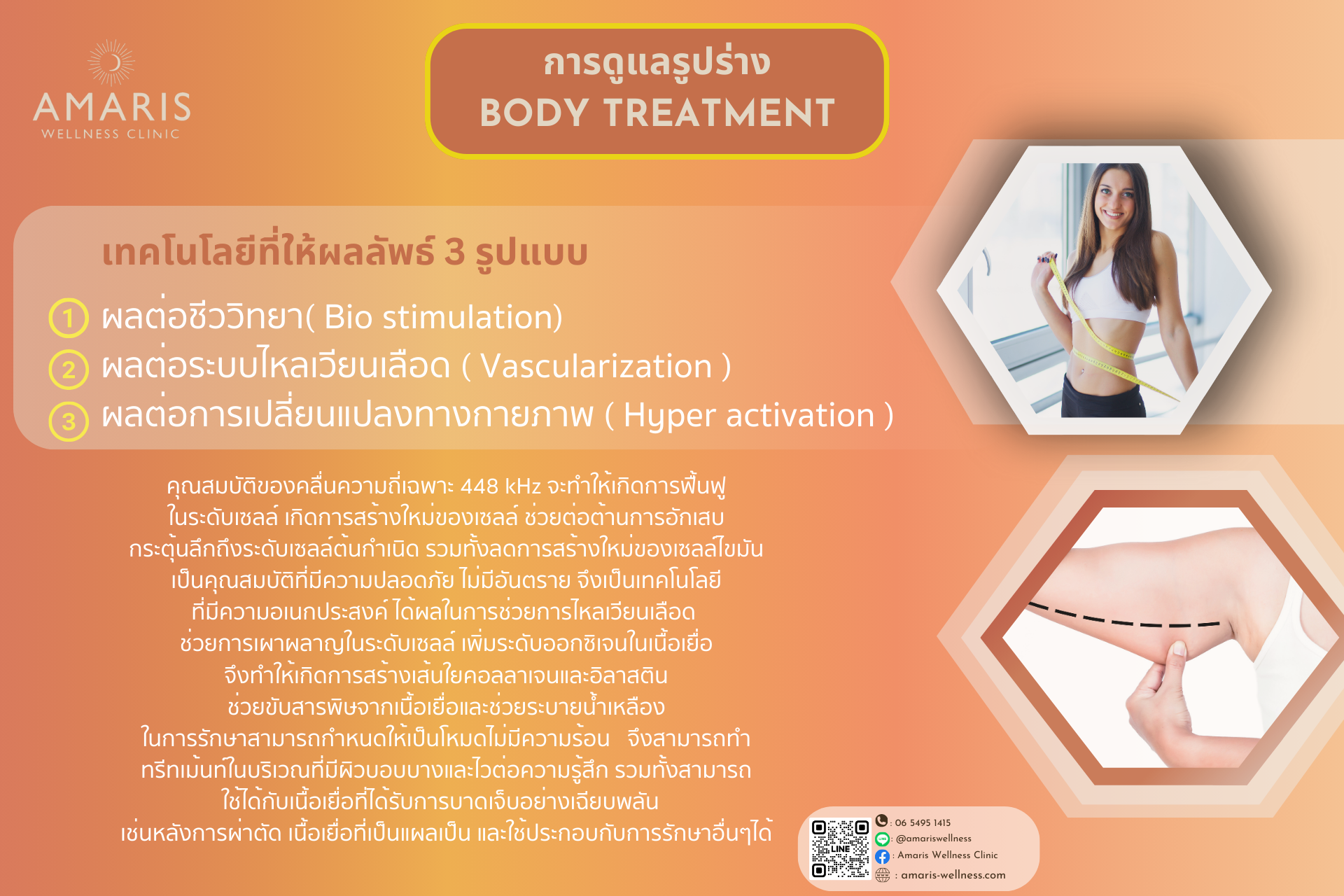 AMARIS
WELLNESS CLINIC

การดูแลรูปร่าง
BODY TREATMENT

เทคโนโลยีที่ให้ผลลัพธ์ 3 รูปแบบ

1 ผลต่อชีววิทยา( Bio stimulation)
2 ผลต่อระบบไหลเวียนเลือด ( Vascularization )
3 ผลต่อการเปลี่ยนแปลงทางกายภาพ ( Hyper activation )

คุณสมบัติของคลื่นความถี่เฉพาะ 448 kHz จะทำให้เกิดการฟื้นฟู ในระดับเซลล์ เกิดการสร้างใหม่ของเซลล์ ช่วยต่อต้านการอักเสบ กระตุ้นลึกถึงระดับเซลล์ต้นกำเนิด รวมทั้งลดการสร้างใหม่ของเซลล์ไขมัน เป็นคุณสมบัติที่มีความปลอดภัย ไม่มีอันตราย จึงเป็นเทคโนโลยี ที่มีความอเนกประสงค์ ได้ผลในการช่วยการไหลเวียนเลือด ช่วยการเผาผลาญในระดับเซลล์ เพิ่มระดับออกซิเจนในเนื้อเยื่อ จึงทำให้เกิดการสร้างเส้นใยคอลลาเจนและอิลาสติน ช่วยขับสารพิษจากเนื้อเยื่อและช่วยระบายน้ำเหลือง ในการรักษาสามารถกำหนดให้เป็นโหมดไม่มีความร้อน จึงสามารถทำ ทรีทเม้นท์ในบริเวณที่มีผิวบอบบางและไวต่อความรู้สึก รวมทั้งสามารถ ใช้ได้กับเนื้อเยื่อที่ได้รับการบาดเจ็บอย่างเฉียบพลัน เช่นหลังการผ่าตัด เนื้อเยื่อที่เป็นแผลเป็น และใช้ประกอบกับการรักษาอื่นๆได้

LINE
: 06 5495 1415
: @amariswellness
: Amaris Wellness Clinic
: amaris-wellness.com